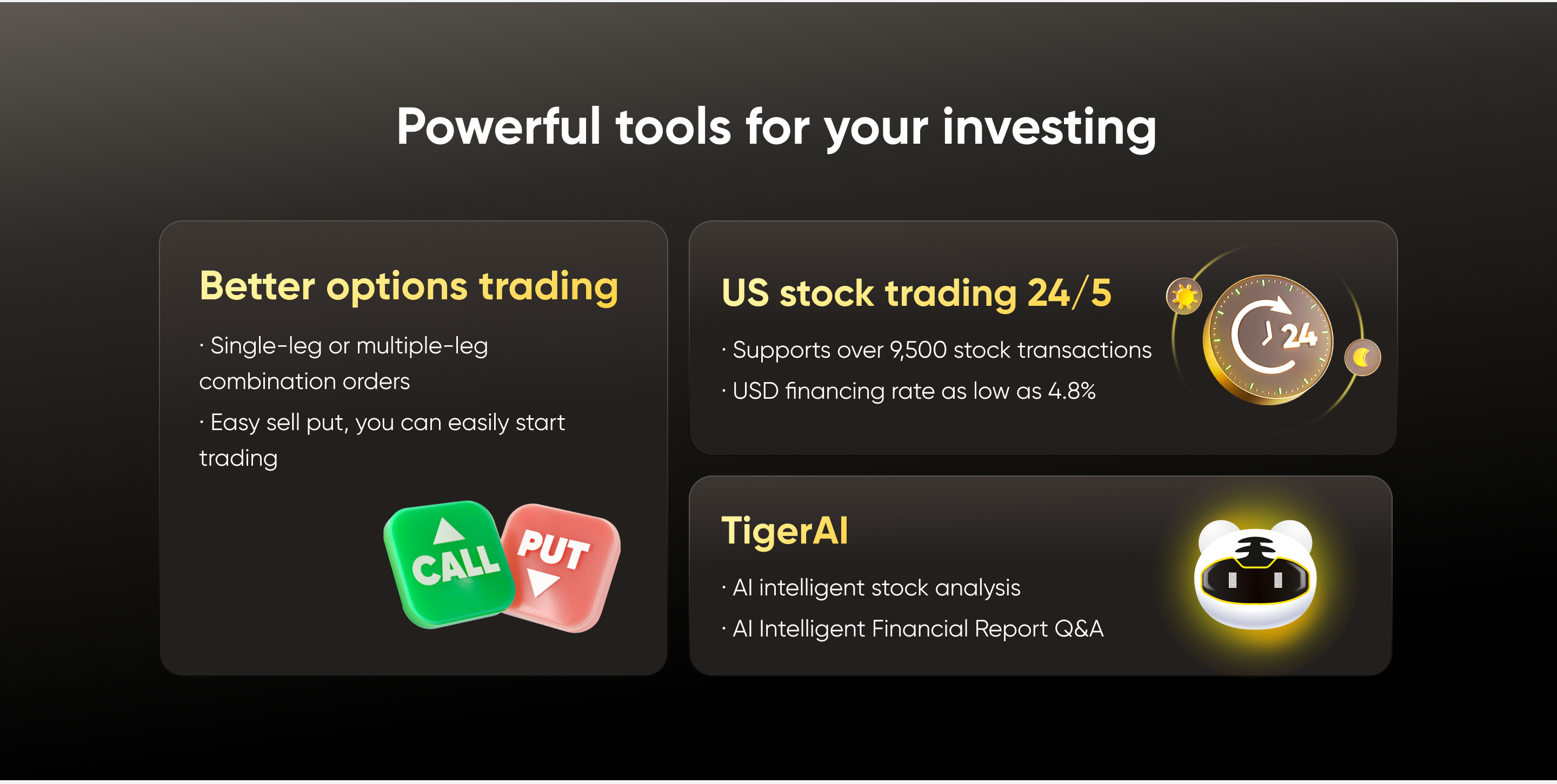 Powerful tools for your investing

Better options trading

· Single-leg or multiple-leg combination orders

· Easy sell put, you can easily start trading

CALL

PUT

US stock trading 24/5

· Supports over 9,500 stock transactions

· USD financing rate as low as 4.8%

24

TigerAI

· AI intelligent stock analysis

· AI Intelligent Financial Report Q&A